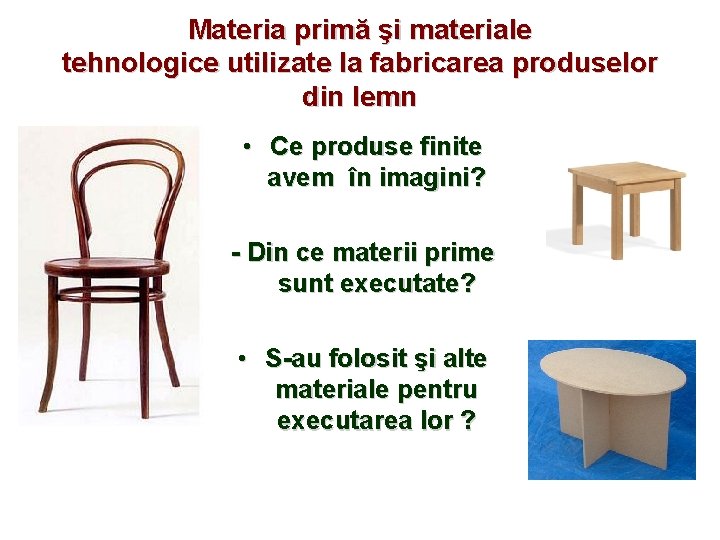 Materia primă şi materiale tehnologice utilizate la fabricarea produselor din lemn

• Ce produse finite avem în imagini?

- Din ce materii prime sunt executate?

• S-au folosit şi alte materiale pentru executarea lor ?